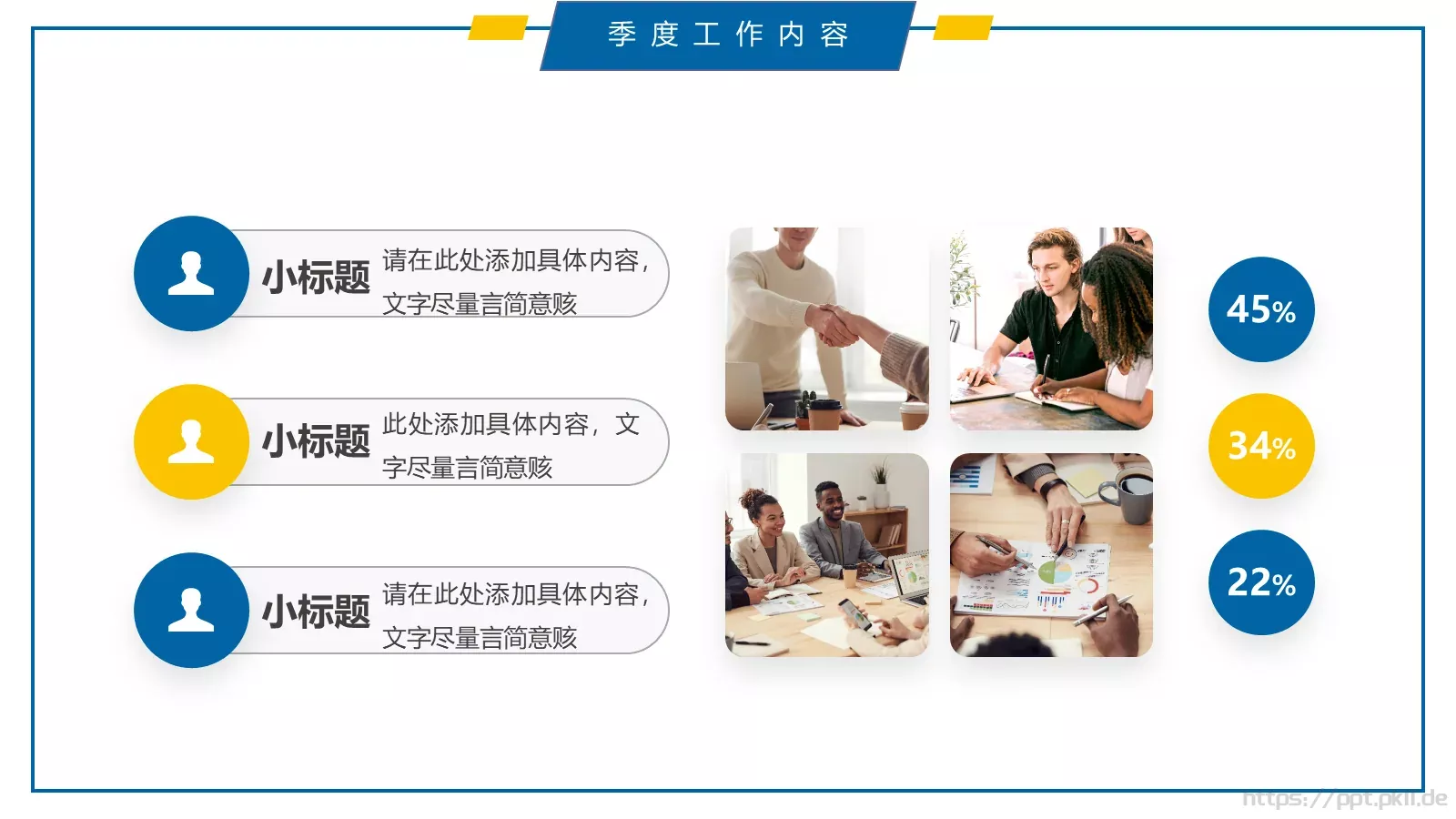 季度工作内容

小标题 请在此处添加具体内容，文字尽量言简意赅

小标题 此处添加具体内容，文字尽量言简意赅

小标题 请在此处添加具体内容，文字尽量言简意赅

45%

34%

22%

https://ppt.pkll.de